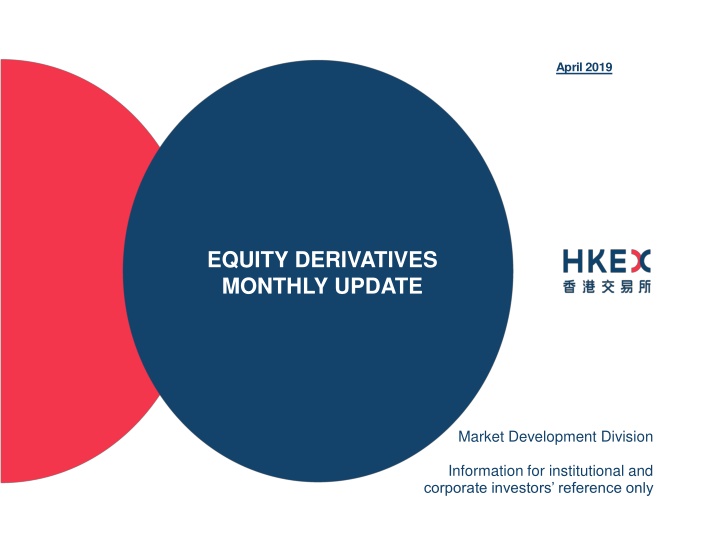 April 2019

EQUITY DERIVATIVES
MONTHLY UPDATE

HKEX
香港交易所

Market Development Division

Information for institutional and corporate investors' reference only